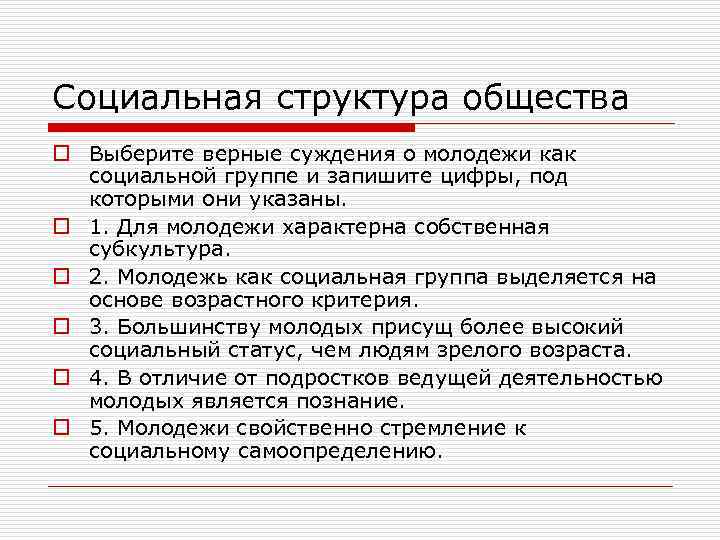 Социальная структура общества

Выберите верные суждения о молодежи как социальной группе и запишите цифры, под которыми они указаны.

1. Для молодежи характерна собственная субкультура.

2. Молодежь как социальная группа выделяется на основе возрастного критерия.

3. Большинству молодых присущ более высокий социальный статус, чем людям зрелого возраста.

4. В отличие от подростков ведущей деятельностью молодых является познание.

5. Молодежи свойственно стремление к социальному самоопределению.